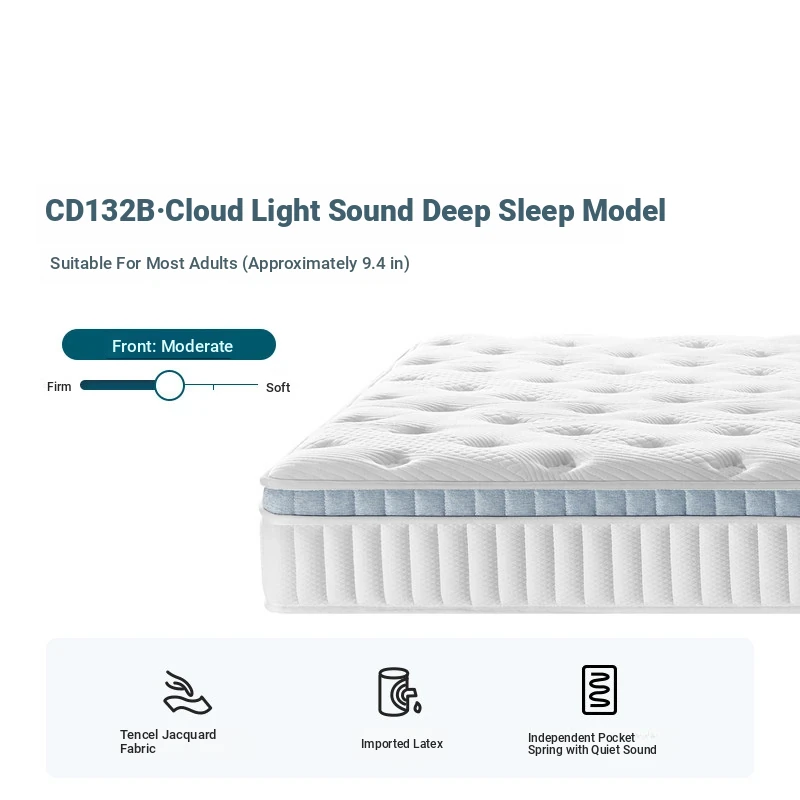 CD132B·Cloud Light Sound Deep Sleep Model

Suitable For Most Adults (Approximately 9.4 in)

Front: Moderate

Firm

Soft

Tencel Jacquard Fabric

Imported Latex

Independent Pocket Spring with Quiet Sound